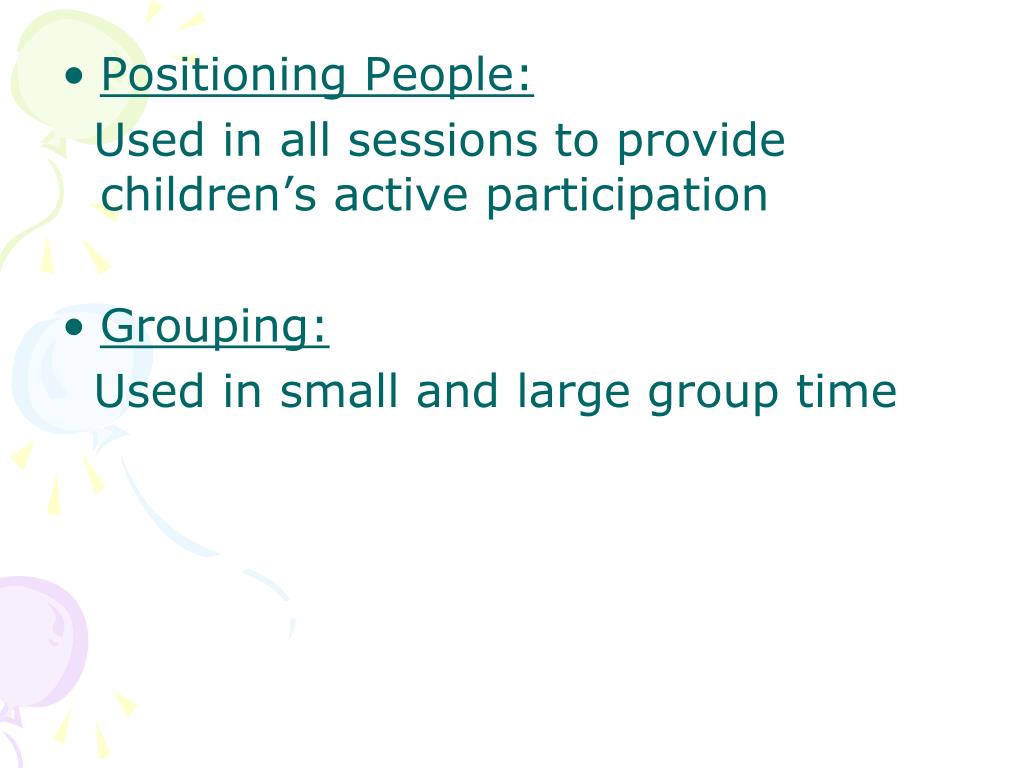 • Positioning People:
Used in all sessions to provide children’s active participation

• Grouping:
Used in small and large group time